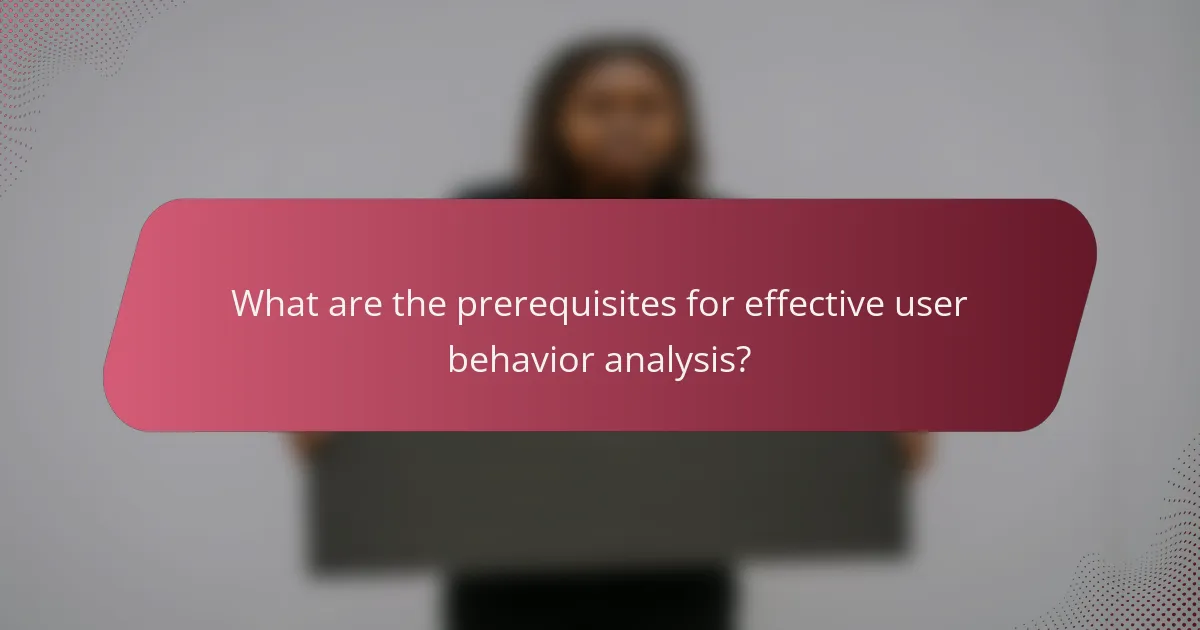 What are the prerequisites for effective user behavior analysis?